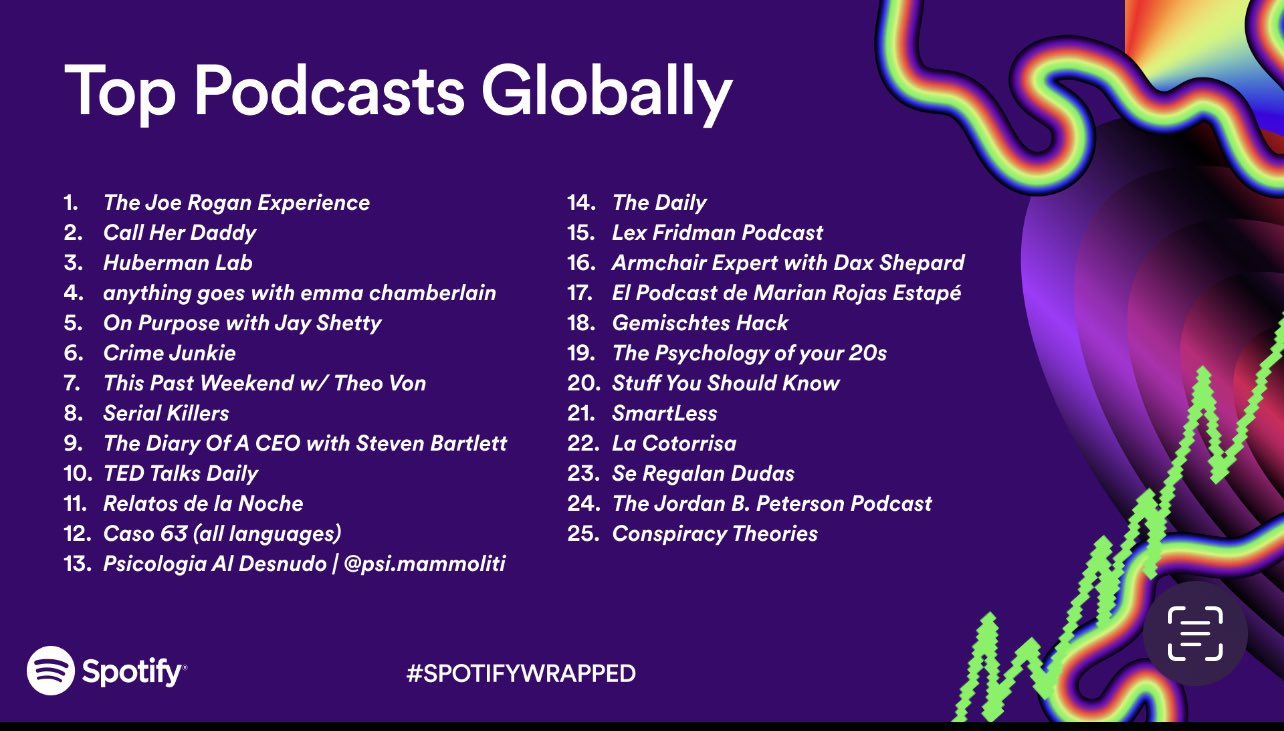 Top Podcasts Globally

1. The Joe Rogan Experience
2. Call Her Daddy
3. Huberman Lab
4. anything goes with emma chamberlain
5. On Purpose with Jay Shetty
6. Crime Junkie
7. This Past Weekend w/ Theo Von
8. Serial Killers
9. The Diary Of A CEO with Steven Bartlett
10. TED Talks Daily
11. Relatos de la Noche
12. Caso 63 (all languages)
13. Psicologia Al Desnudo | @psi.mammoliti

14. The Daily
15. Lex Fridman Podcast
16. Armchair Expert with Dax Shepard
17. El Podcast de Marian Rojas Estapé
18. Gemischtes Hack
19. The Psychology of your 20s
20. Stuff You Should Know
21. SmartLess
22. La Cotorrisa
23. Se Regalan Dudas
24. The Jordan B. Peterson Podcast
25. Conspiracy Theories

Spotify

#SPOTIFYWRAPPED